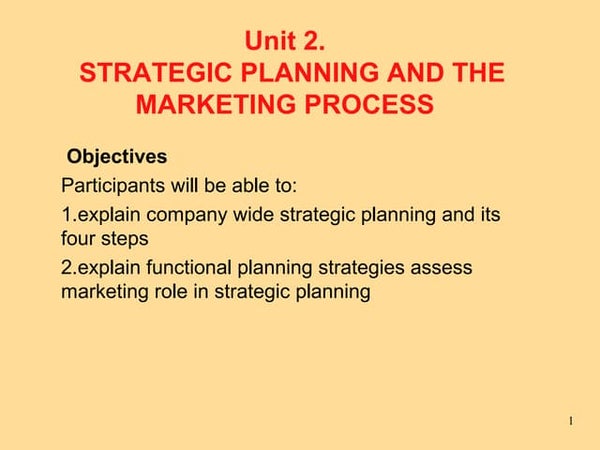 Unit 2.
STRATEGIC PLANNING AND THE MARKETING PROCESS

Objectives

Participants will be able to:

1.explain company wide strategic planning and its four steps

2.explain functional planning strategies assess marketing role in strategic planning

1